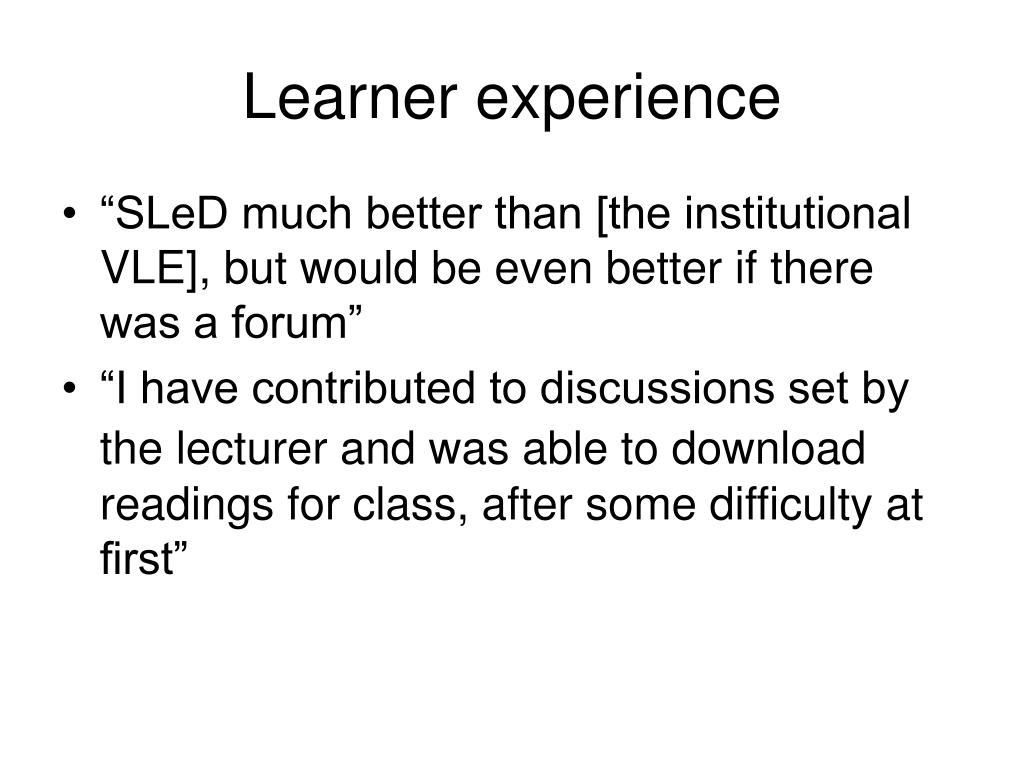 Learner experience

• “SLeD much better than [the institutional VLE], but would be even better if there was a forum”
• “I have contributed to discussions set by the lecturer and was able to download readings for class, after some difficulty at first”